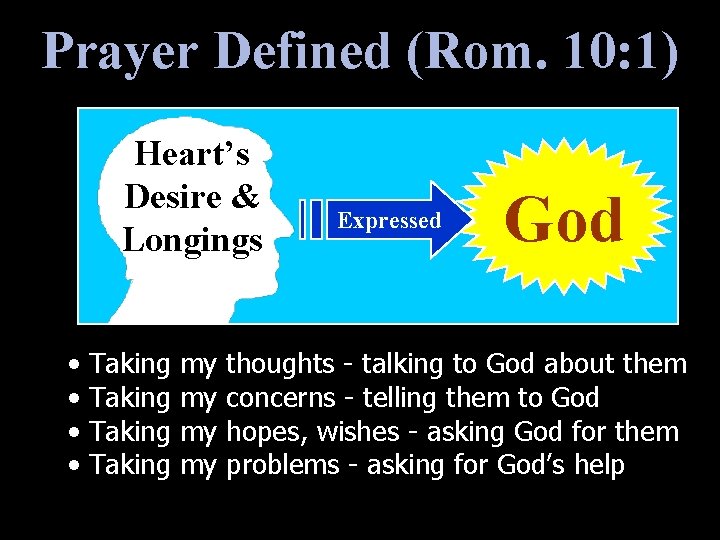 Prayer Defined (Rom. 10:1)

Heart's Desire & Longings

Expressed

God

• Taking my thoughts - talking to God about them
• Taking my concerns - telling them to God
• Taking my hopes, wishes - asking God for them
• Taking my problems - asking for God's help